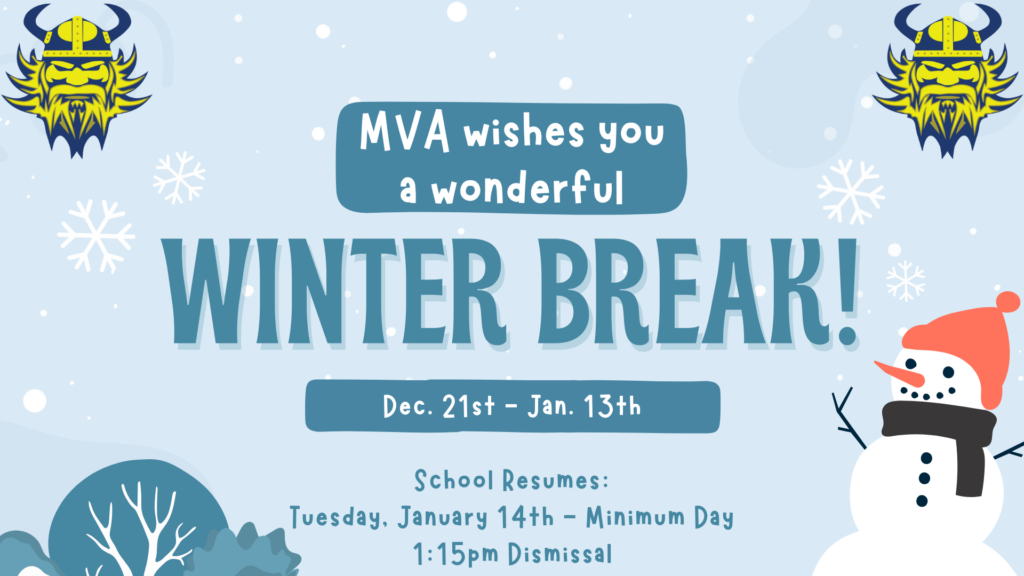 MVA wishes you a wonderful

WINTER BREAK!

Dec. 21st - Jan. 13th

School Resumes:
Tuesday, January 14th - Minimum Day
1:15pm Dismissal